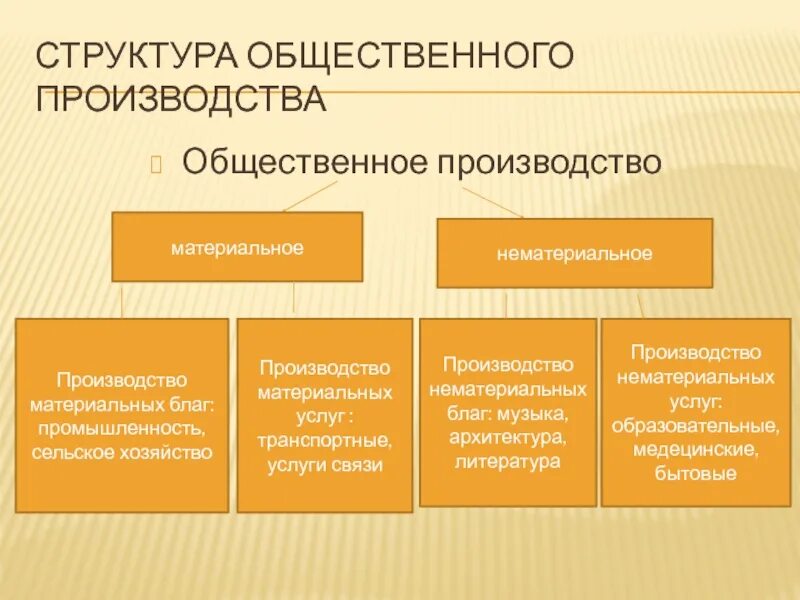 СТРУКТУРА ОБЩЕСТВЕННОГО ПРОИЗВОДСТВА

Общественное производство

материальное

нематериальное

Производство материальных благ: промышленность, сельское хозяйство

Производство материальных услуг : транспортные, услуги связи

Производство нематериальных благ: музыка, архитектура, литература

Производство нематериальных услуг: образовательные, медецинские, бытовые